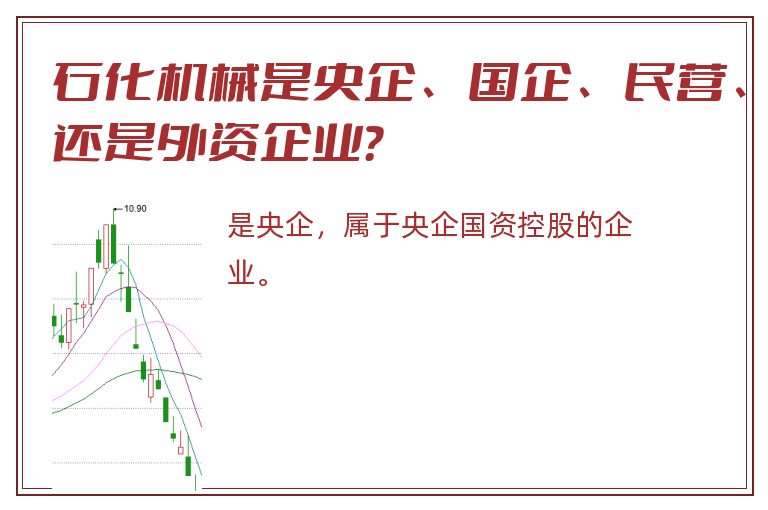 石化机械是央企、国企、民营、还是外资企业?

10.90

是央企，属于央企国资控股的企业。